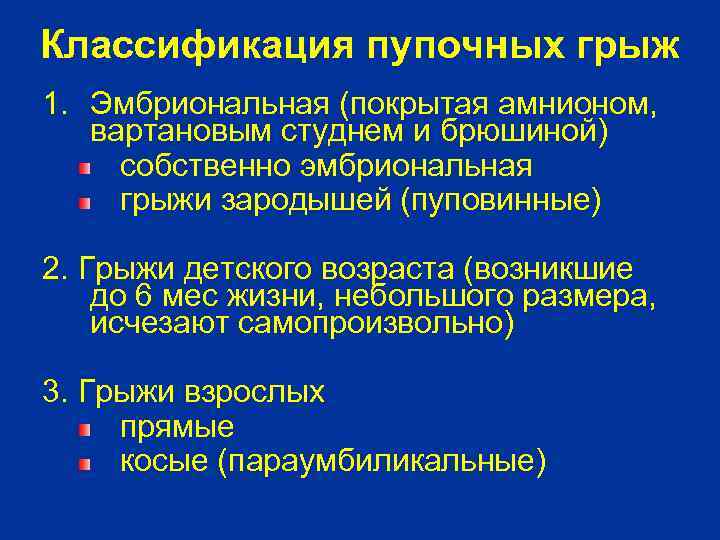 Классификация пупочных грыж

1. Эмбриональная (покрытая амнионом, вартановым студнем и брюшиной)
- собственно эмбриональная
- грыжи зародышей (пуповинные)

2. Грыжи детского возраста (возникшие до 6 мес жизни, небольшого размера, исчезают самопроизвольно)

3. Грыжи взрослых
- прямые
- косые (параумбиликальные)